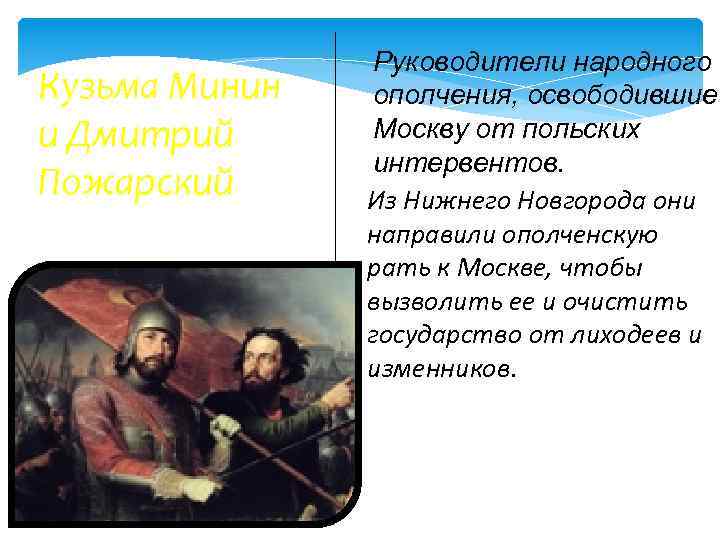 Кузьма Минин и Дмитрий Пожарский

Руководители народного ополчения, освободившие Москву от польских интервентов.

Из Нижнего Новгорода они направили ополченскую рать к Москве, чтобы вызволить ее и очистить государство от лиходеев и изменников.